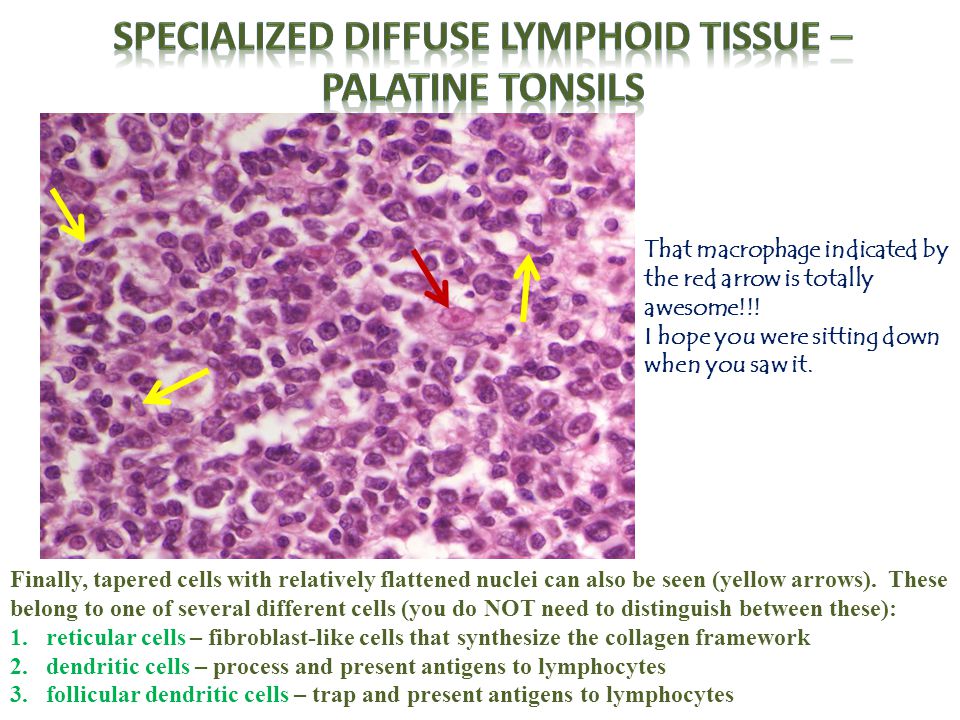 SPECIALIZED DIFFUSE LYMPHOID TISSUE – PALATINE TONSILS

That macrophage indicated by the red arrow is totally awesome!!!
I hope you were sitting down when you saw it.

Finally, tapered cells with relatively flattened nuclei can also be seen (yellow arrows). These belong to one of several different cells (you do NOT need to distinguish between these):
1. reticular cells – fibroblast-like cells that synthesize the collagen framework
2. dendritic cells – process and present antigens to lymphocytes
3. follicular dendritic cells – trap and present antigens to lymphocytes